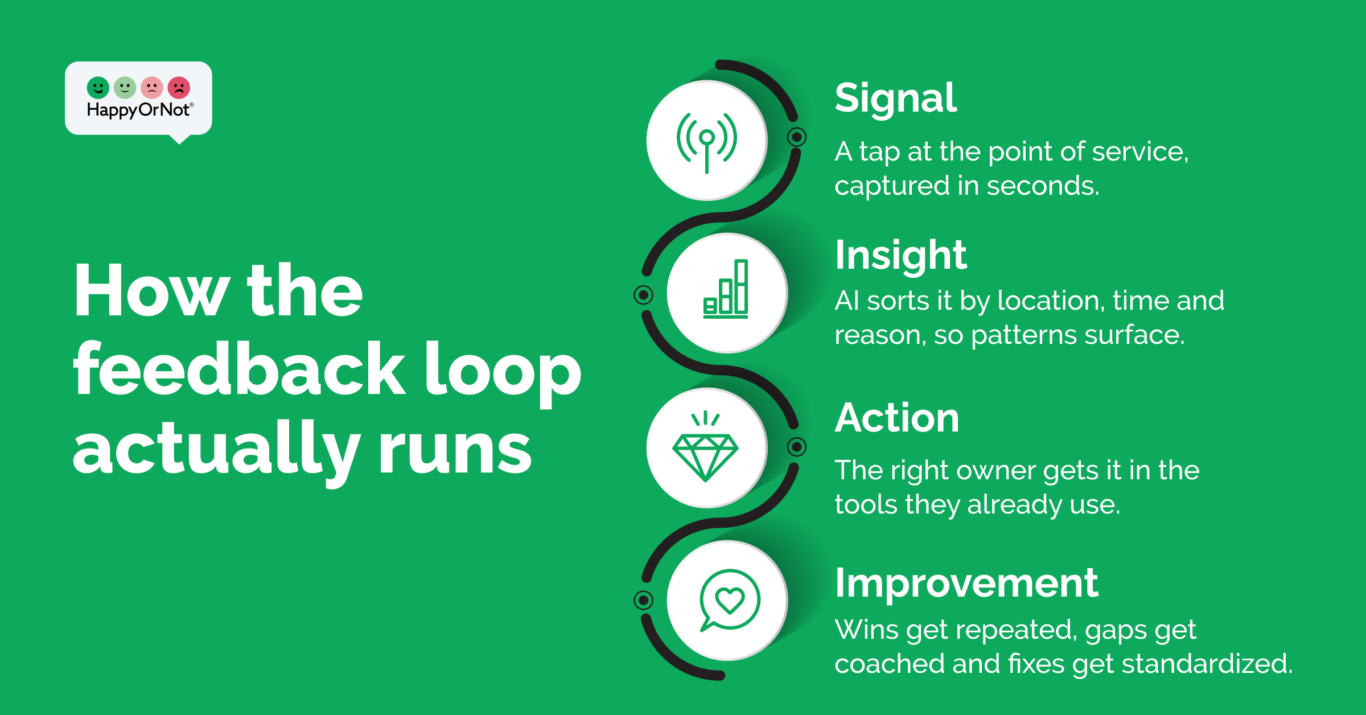 HappyOrNot®

How the feedback loop actually runs

Signal
A tap at the point of service, captured in seconds.

Insight
AI sorts it by location, time and reason, so patterns surface.

Action
The right owner gets it in the tools they already use.

Improvement
Wins get repeated, gaps get coached and fixes get standardized.